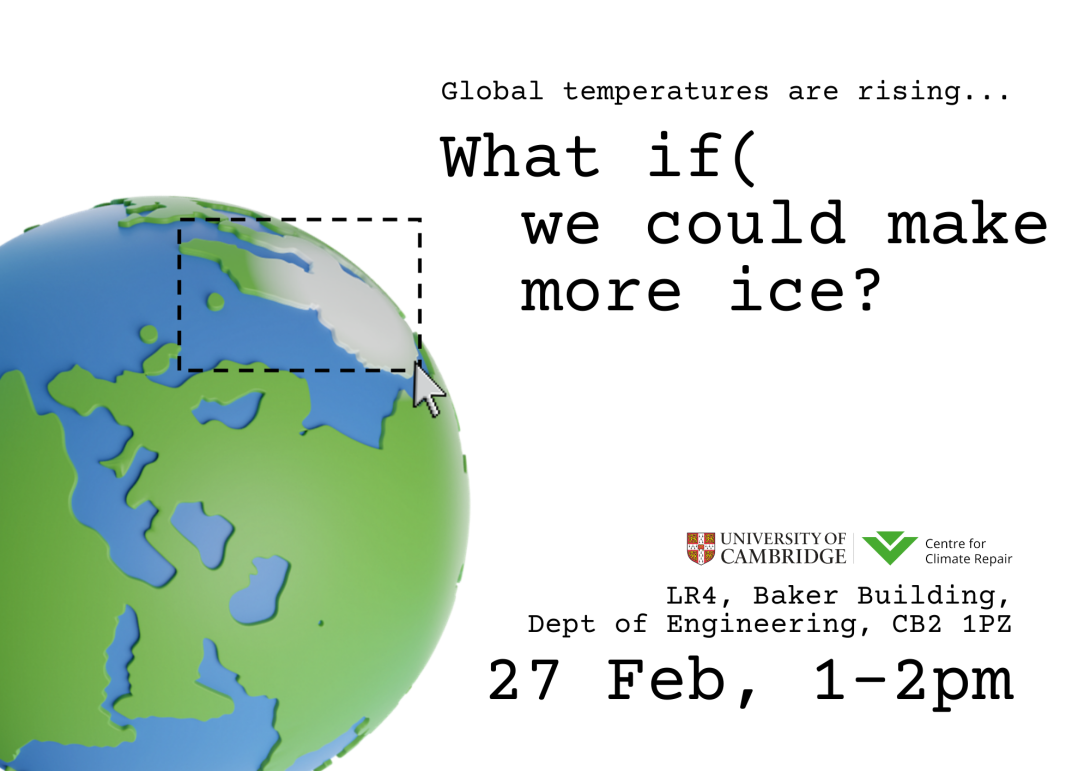 Global temperatures are rising...

What if(
we could make
more ice?

UNIVERSITY OF CAMBRIDGE

Centre for Climate Repair

LR4, Baker Building,
Dept of Engineering, CB2 1PZ

27 Feb, 1-2pm